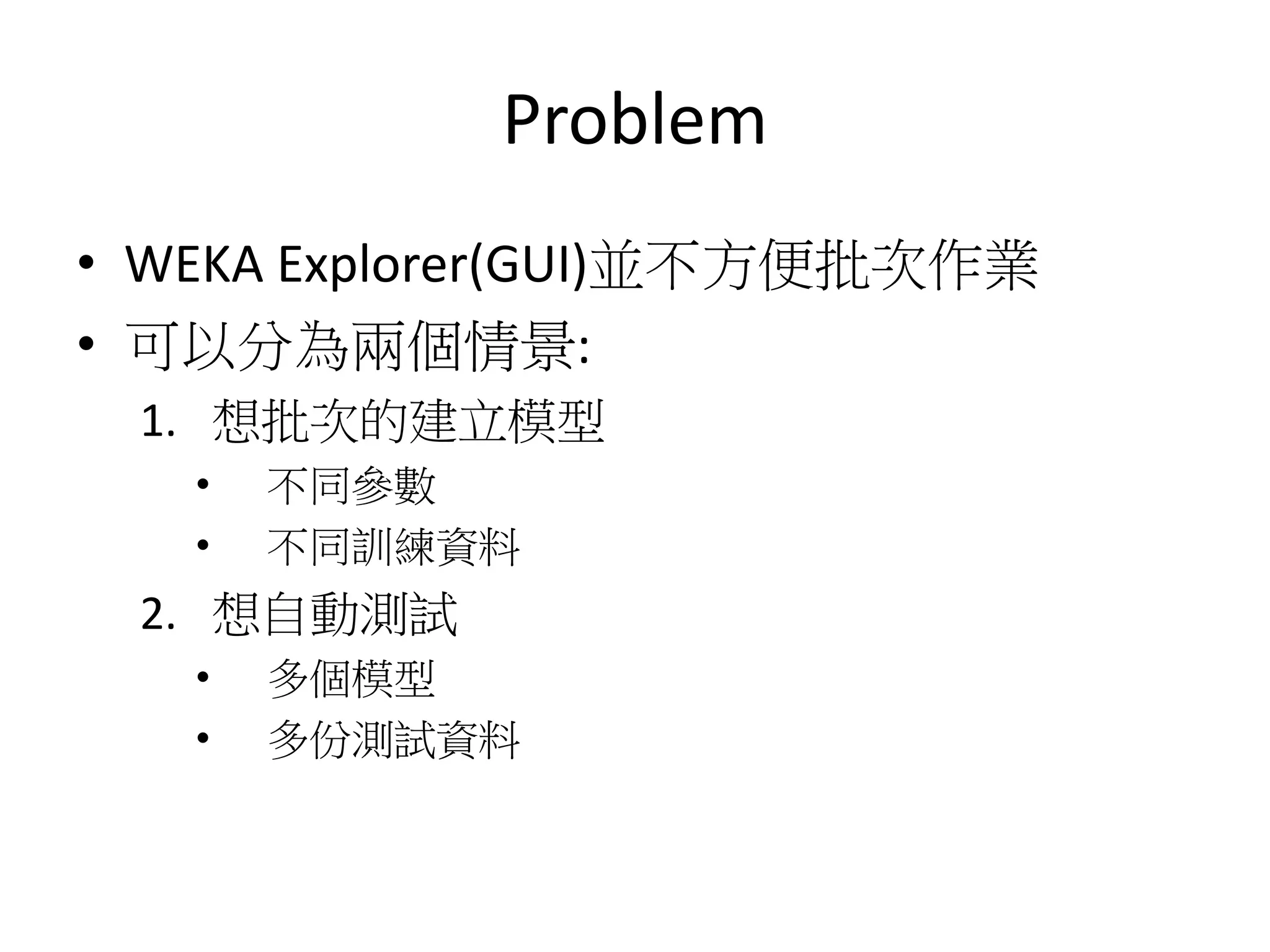 Problem

• WEKA Explorer(GUI)並不方便批次作業
• 可以分為兩個情景:
1. 想批次的建立模型
• 不同參數
• 不同訓練資料
2. 想自動測試
• 多個模型
• 多份測試資料